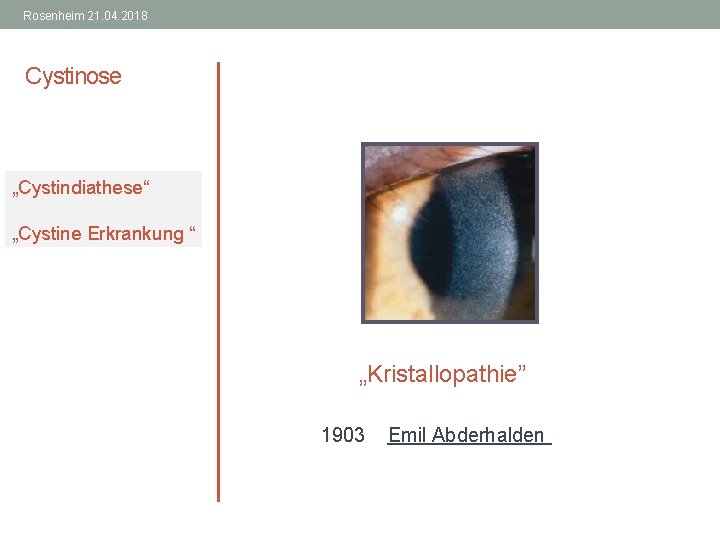 Rosenheim 21.04.2018

Cystinose

„Cystindiathese“

„Cystine Erkrankung “

„Kristallopathie”

1903 Emil Abderhalden